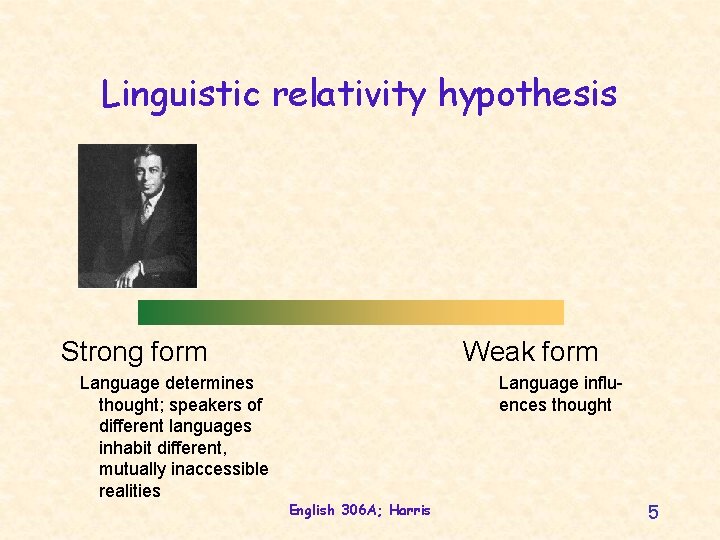 Linguistic relativity hypothesis

Strong form

Language determines thought; speakers of different languages inhabit different, mutually inaccessible realities

Weak form

Language influences thought

English 306A; Harris

5